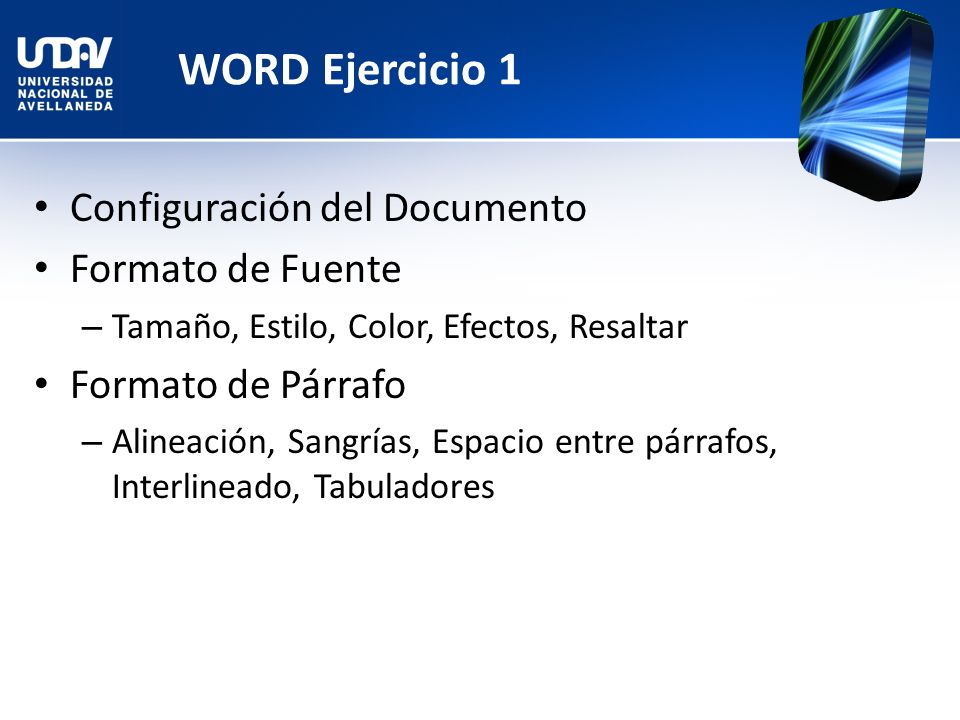 UNDAV
UNIVERSIDAD NACIONAL DE AVELLANEDA

WORD Ejercicio 1

• Configuración del Documento
• Formato de Fuente
– Tamaño, Estilo, Color, Efectos, Resaltar
• Formato de Párrafo
– Alineación, Sangrías, Espacio entre párrafos, Interlineado, Tabuladores